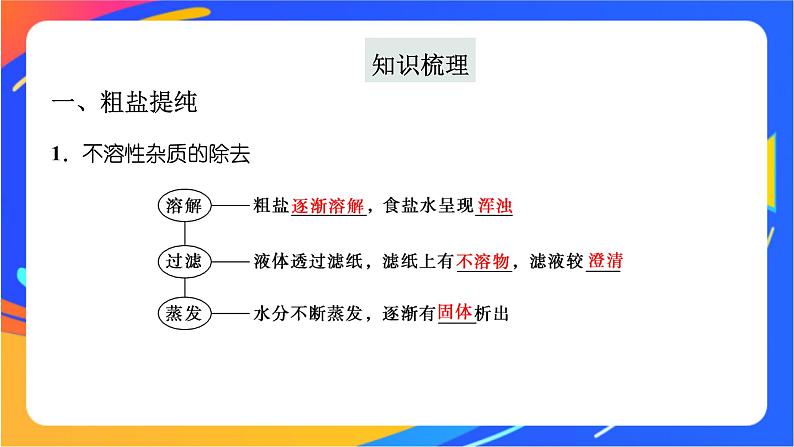 知识梳理

一、粗盐提纯

1．不溶性杂质的除去

溶解——粗盐逐渐溶解，食盐水呈现浑浊

过滤——液体透过滤纸，滤纸上有不溶物，滤液较澄清

蒸发——水分不断蒸发，逐渐有固体析出